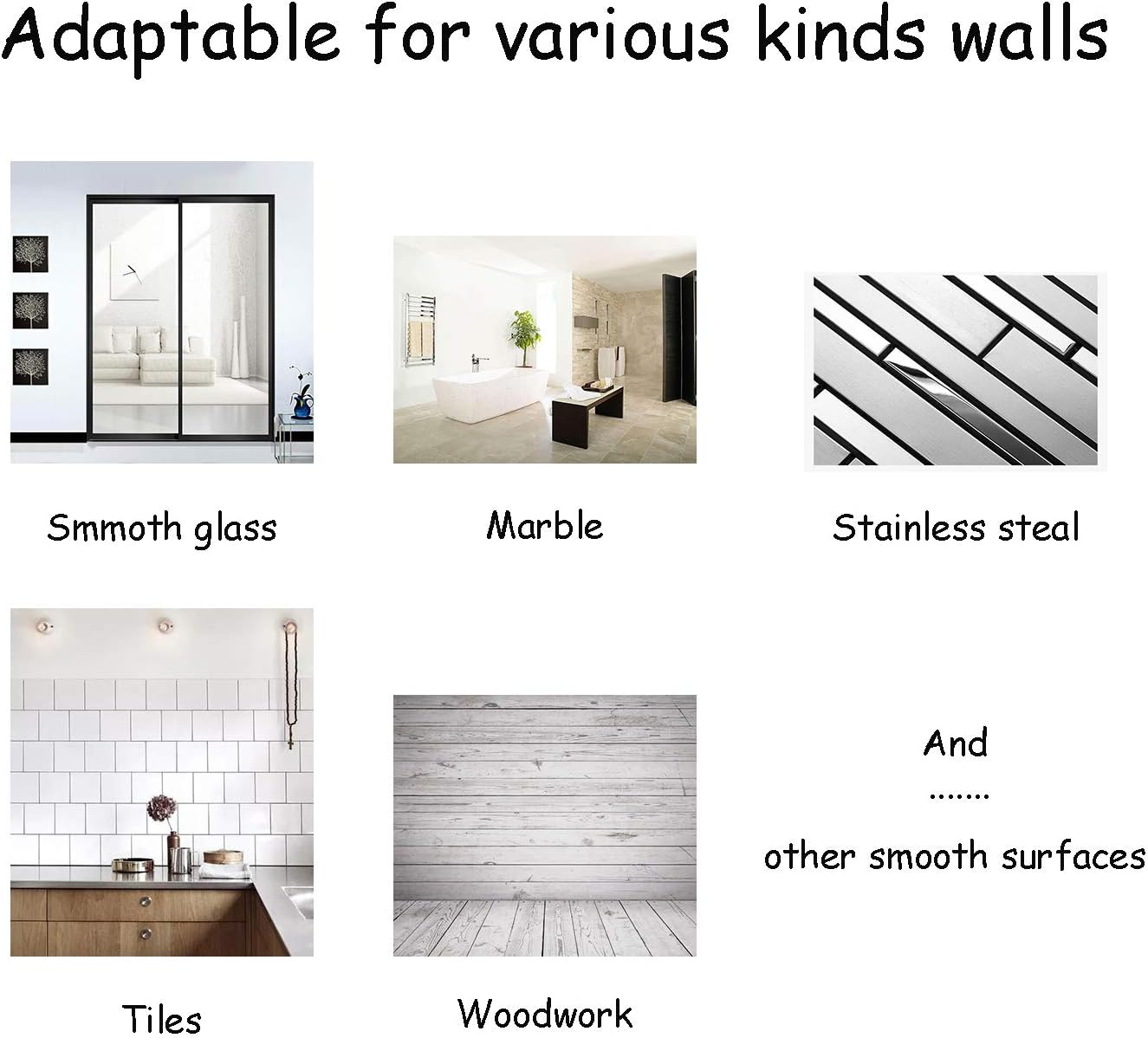 Adaptable for various kinds walls

Smmoth glass

Marble

Stainless steal

Tiles

Woodwork

And
.......
other smooth surfaces